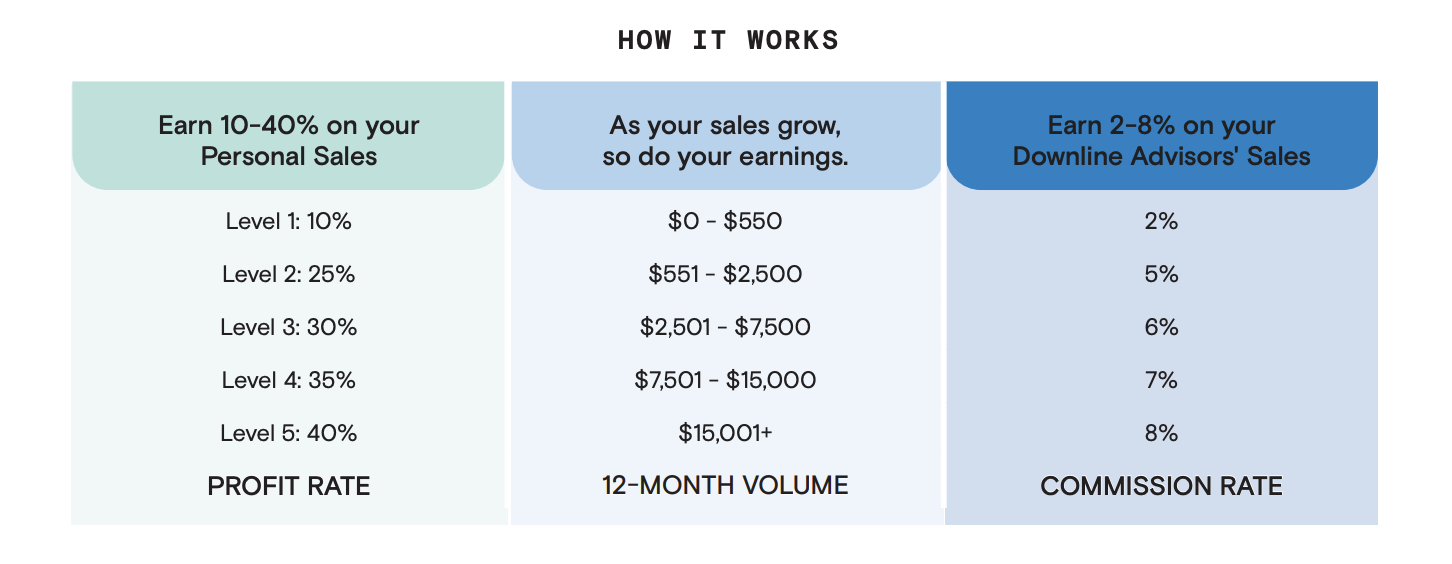 HOW IT WORKS

| Earn 10-40% on your Personal Sales | As your sales grow, so do your earnings. | Earn 2-8% on your Downline Advisors' Sales |
|---|---|---|
| Level 1: 10% | \$0 - \$550 | 2% |
| Level 2: 25% | \$551 - \$2,500 | 5% |
| Level 3: 30% | \$2,501 - \$7,500 | 6% |
| Level 4: 35% | \$7,501 - \$15,000 | 7% |
| Level 5: 40% | \$15,001+ | 8% |
| PROFIT RATE | 12-MONTH VOLUME | COMMISSION RATE |